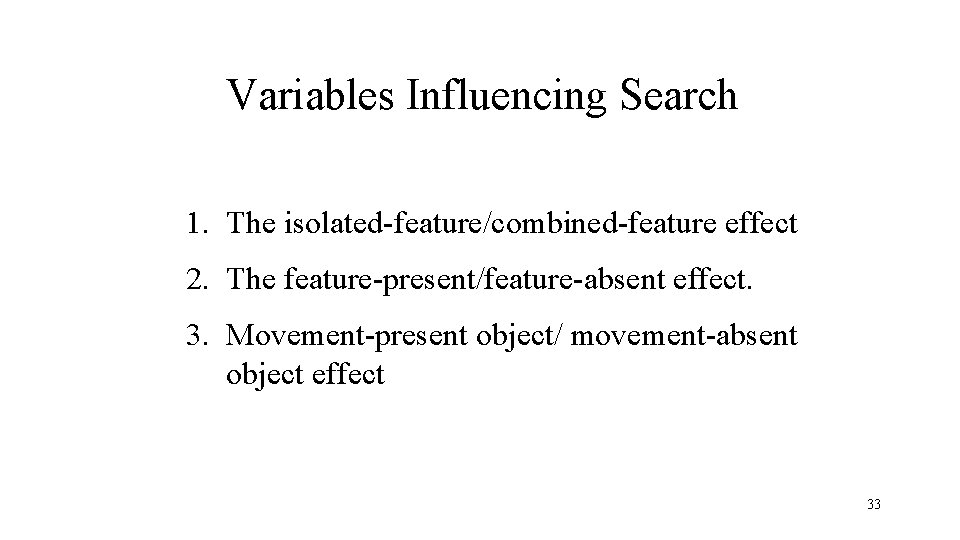 Variables Influencing Search

1. The isolated-feature/combined-feature effect

2. The feature-present/feature-absent effect.

3. Movement-present object/ movement-absent object effect

33